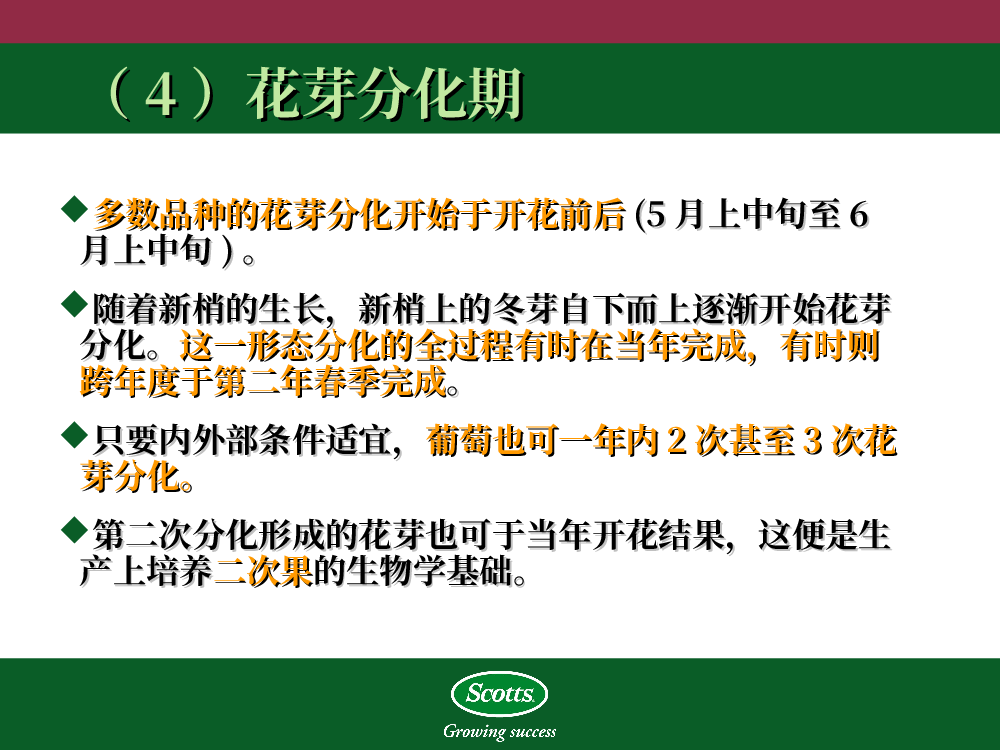 （4）花芽分化期

◆多数品种的花芽分化开始于开花前后 (5 月上中旬至 6 月上中旬 ) 。

◆随着新梢的生长，新梢上的冬芽自下而上逐渐开始花芽分化。这一形态分化的全过程有时在当年完成，有时则跨年度于第二年春季完成。

◆只要内外部条件适宜，葡萄也可一年内 2 次甚至 3 次花芽分化。

◆第二次分化形成的花芽也可于当年开花结果，这便是生产上培养二次果的生物学基础。

Scotts
Growing success